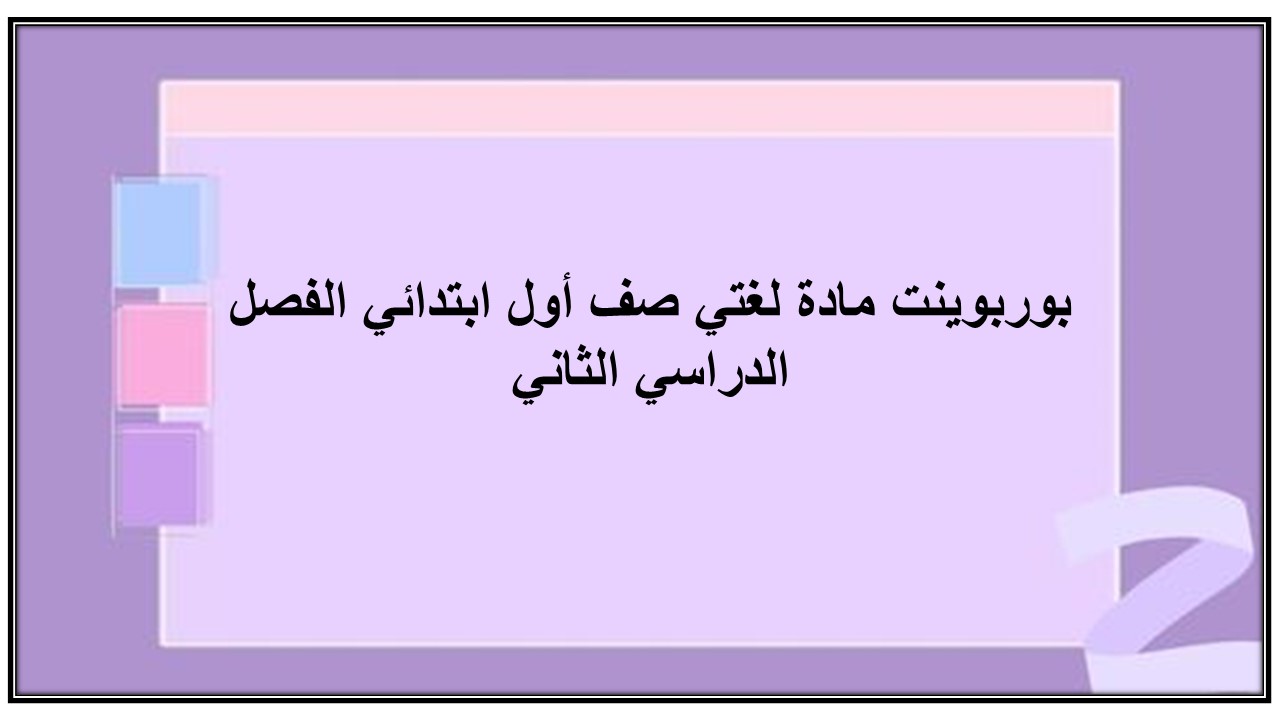 بوربوينت مادة لغتي صف أول ابتدائي الفصل الدراسي الثاني